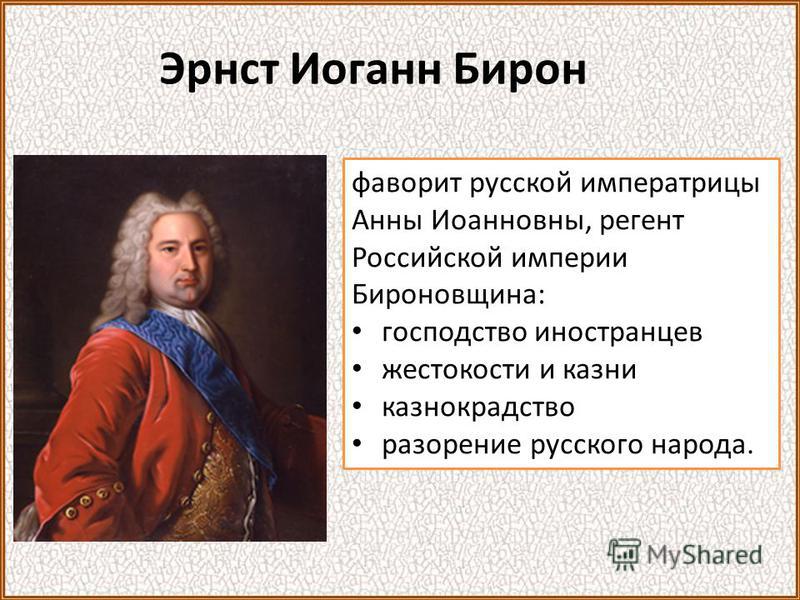 Эрнст Иоганн Бирон

фаворит русской императрицы Анны Иоанновны, регент Российской империи
Бироновщина:
• господство иностранцев
• жестокости и казни
• казнокрадство
• разорение русского народа.

MyShared